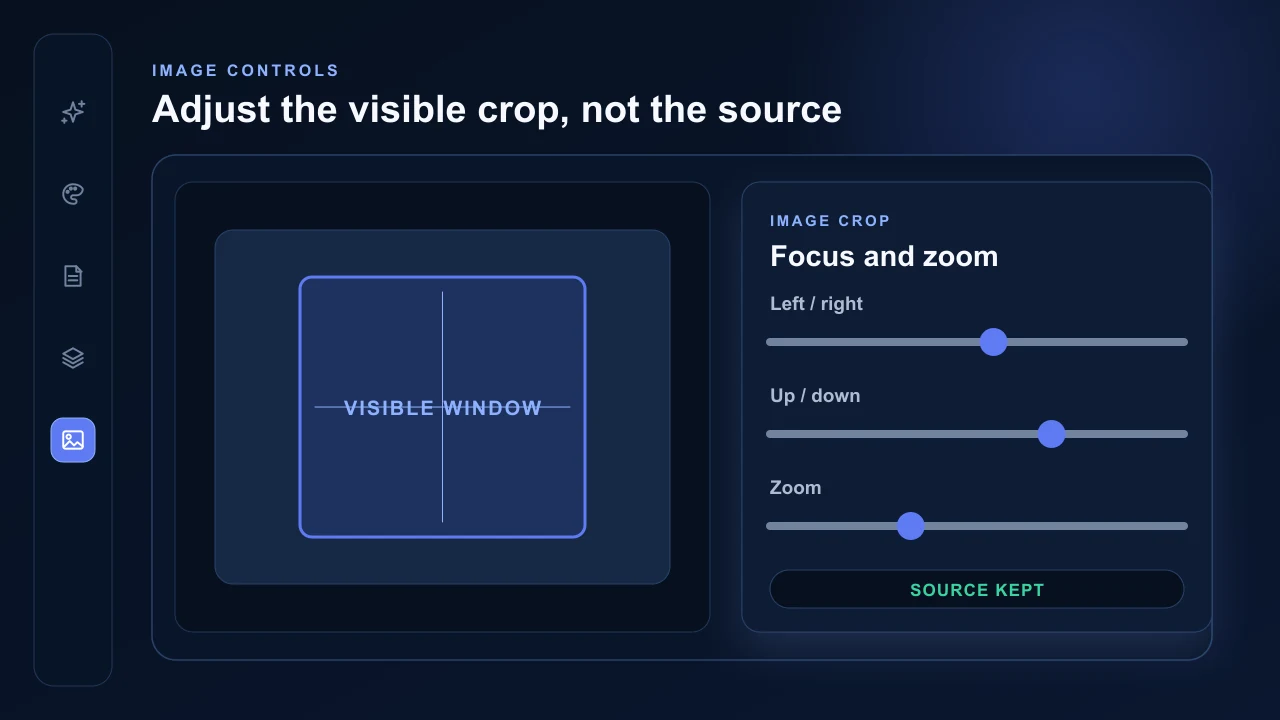 IMAGE CONTROLS

Adjust the visible crop, not the source

VISIBLE WINDOW

IMAGE CROP

Focus and zoom

Left / right

Up / down

Zoom

SOURCE KEPT